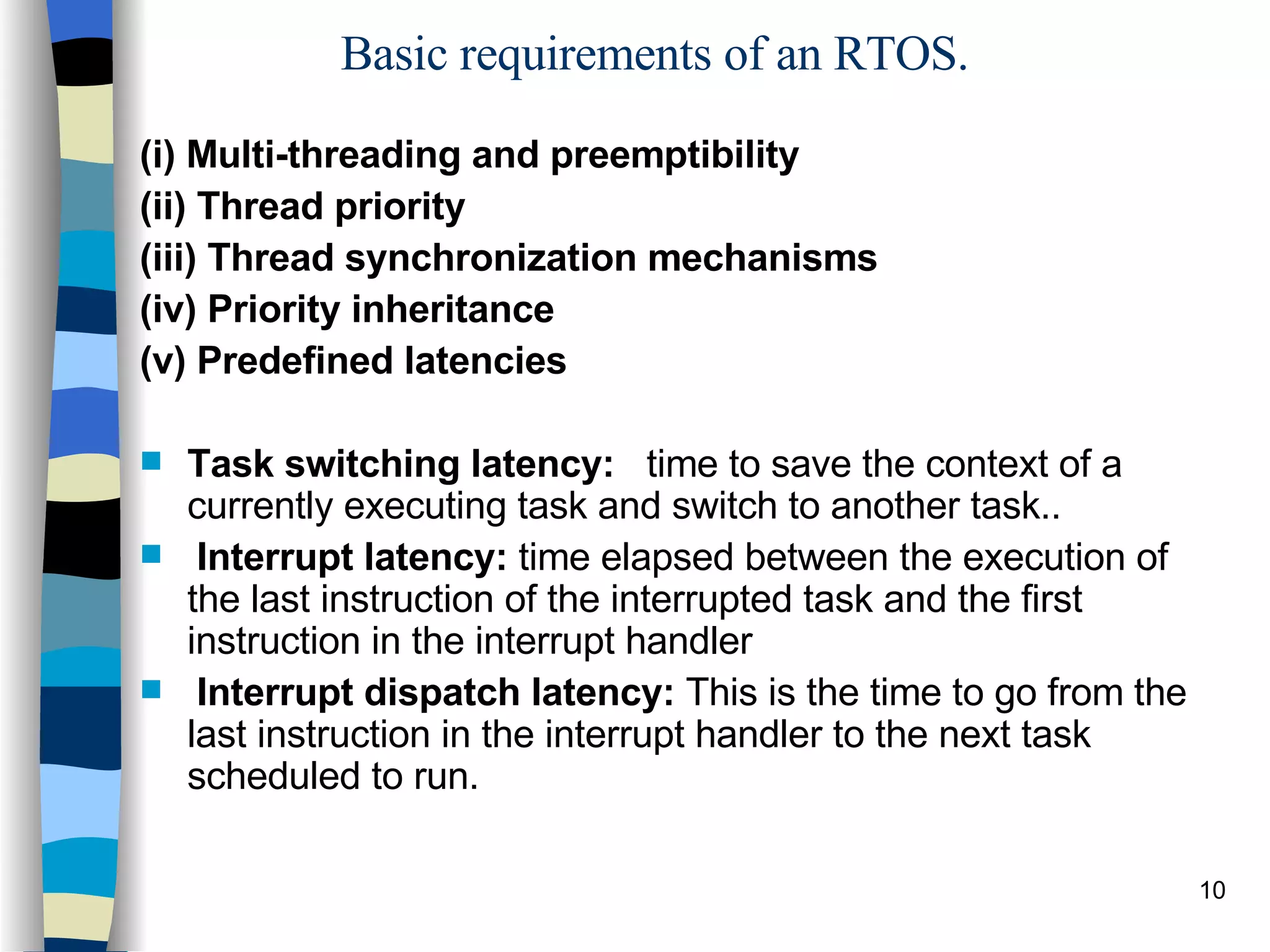 Basic requirements of an RTOS.

(i) Multi-threading and preemptibility
(ii) Thread priority
(iii) Thread synchronization mechanisms
(iv) Priority inheritance
(v) Predefined latencies

Task switching latency: time to save the context of a currently executing task and switch to another task..

Interrupt latency: time elapsed between the execution of the last instruction of the interrupted task and the first instruction in the interrupt handler

Interrupt dispatch latency: This is the time to go from the last instruction in the interrupt handler to the next task scheduled to run.

10